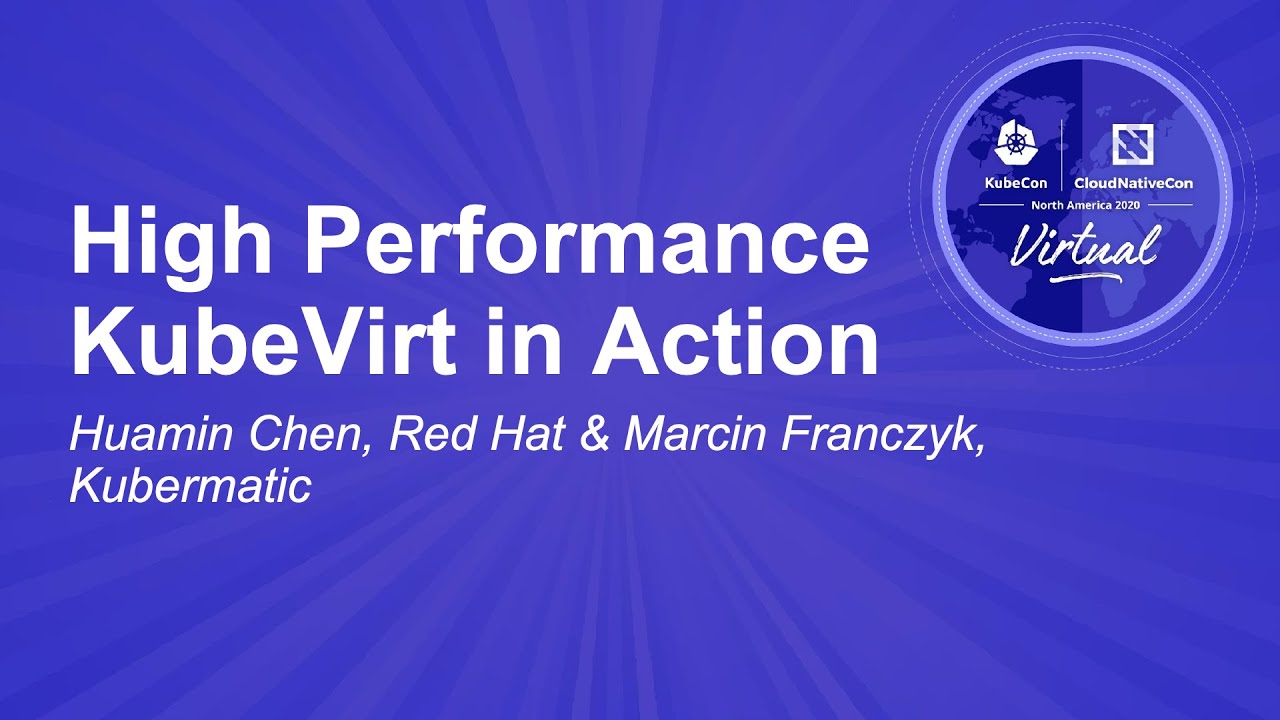 KubeCon | CloudNativeCon
North America 2020
Virtual

High Performance KubeVirt in Action

Huamin Chen, Red Hat & Marcin Franczyk, Kubermatic